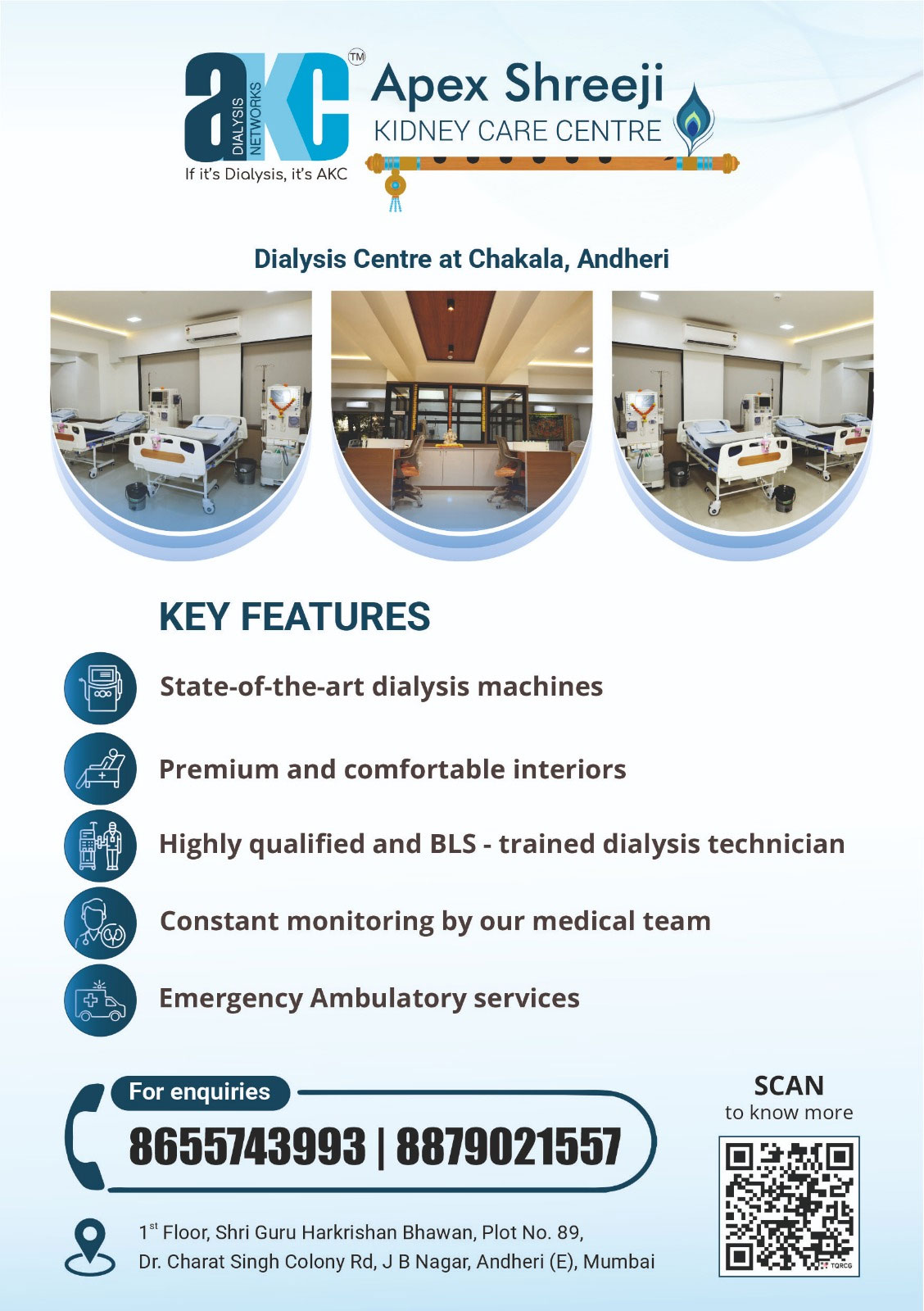 aKC DIALYSIS NETWORKS ™
If it's Dialysis, it's AKC

Apex Shreeji
KIDNEY CARE CENTRE

Dialysis Centre at Chakala, Andheri

KEY FEATURES

State-of-the-art dialysis machines

Premium and comfortable interiors

Highly qualified and BLS - trained dialysis technician

Constant monitoring by our medical team

Emergency Ambulatory services

For enquiries
8655743993 | 8879021557

SCAN
to know more

TQRCG

1$^{st}$ Floor, Shri Guru Harkrishan Bhawan, Plot No. 89, Dr. Charat Singh Colony Rd, J B Nagar, Andheri (E), Mumbai